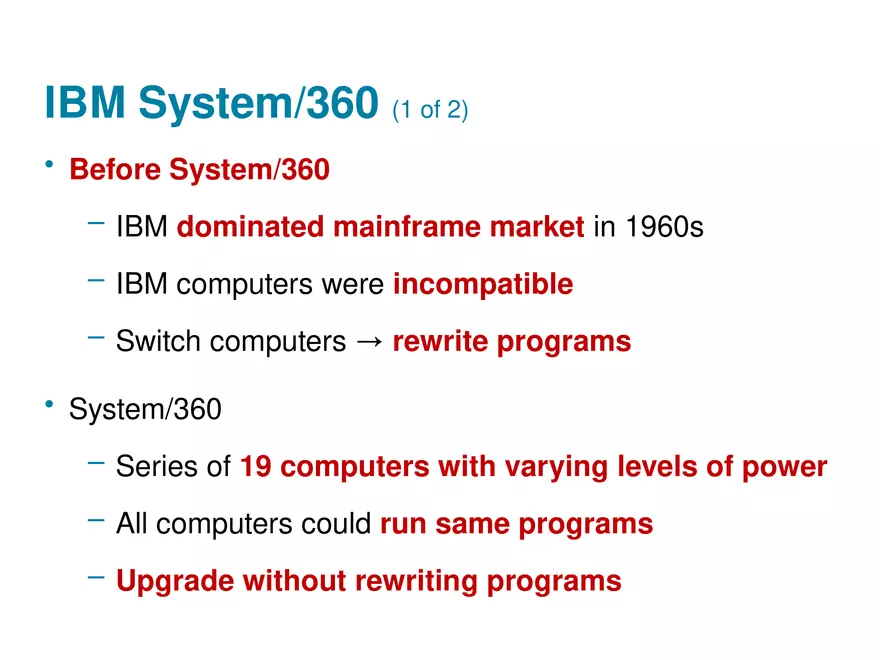 IBM System/360 (1 of 2)

• Before System/360

– IBM dominated mainframe market in 1960s

– IBM computers were incompatible

– Switch computers → rewrite programs

• System/360

– Series of 19 computers with varying levels of power

– All computers could run same programs

– Upgrade without rewriting programs